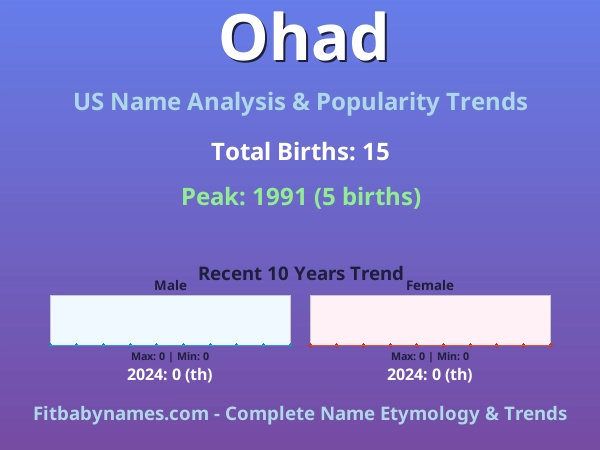 Ohad

US Name Analysis & Popularity Trends

Total Births: 15

Peak: 1991 (5 births)

Recent 10 Years Trend

Male

Max: 0 | Min: 0

2024: 0 (th)

Female

Max: 0 | Min: 0

2024: 0 (th)

Fitbabynames.com - Complete Name Etymology & Trends